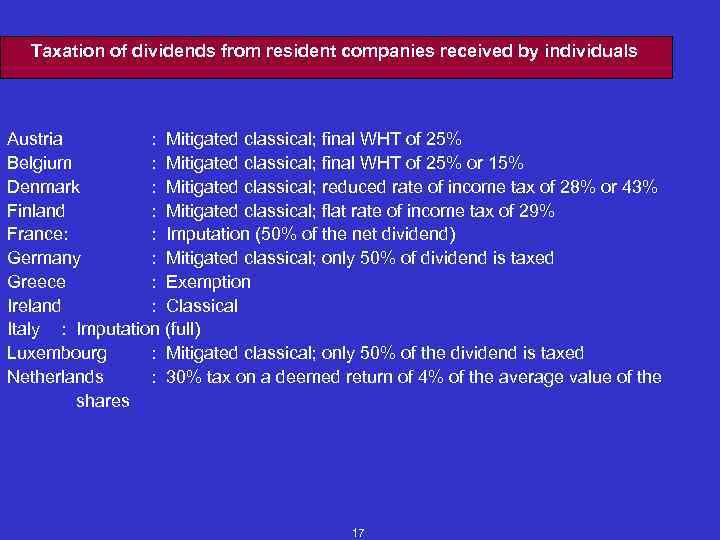 Taxation of dividends from resident companies received by individuals

Austria : Mitigated classical; final WHT of 25%
Belgium : Mitigated classical; final WHT of 25% or 15%
Denmark : Mitigated classical; reduced rate of income tax of 28% or 43%
Finland : Mitigated classical; flat rate of income tax of 29%
France: : Imputation (50% of the net dividend)
Germany : Mitigated classical; only 50% of dividend is taxed
Greece : Exemption
Ireland : Classical
Italy : Imputation (full)
Luxembourg : Mitigated classical; only 50% of the dividend is taxed
Netherlands : 30% tax on a deemed return of 4% of the average value of the shares

17